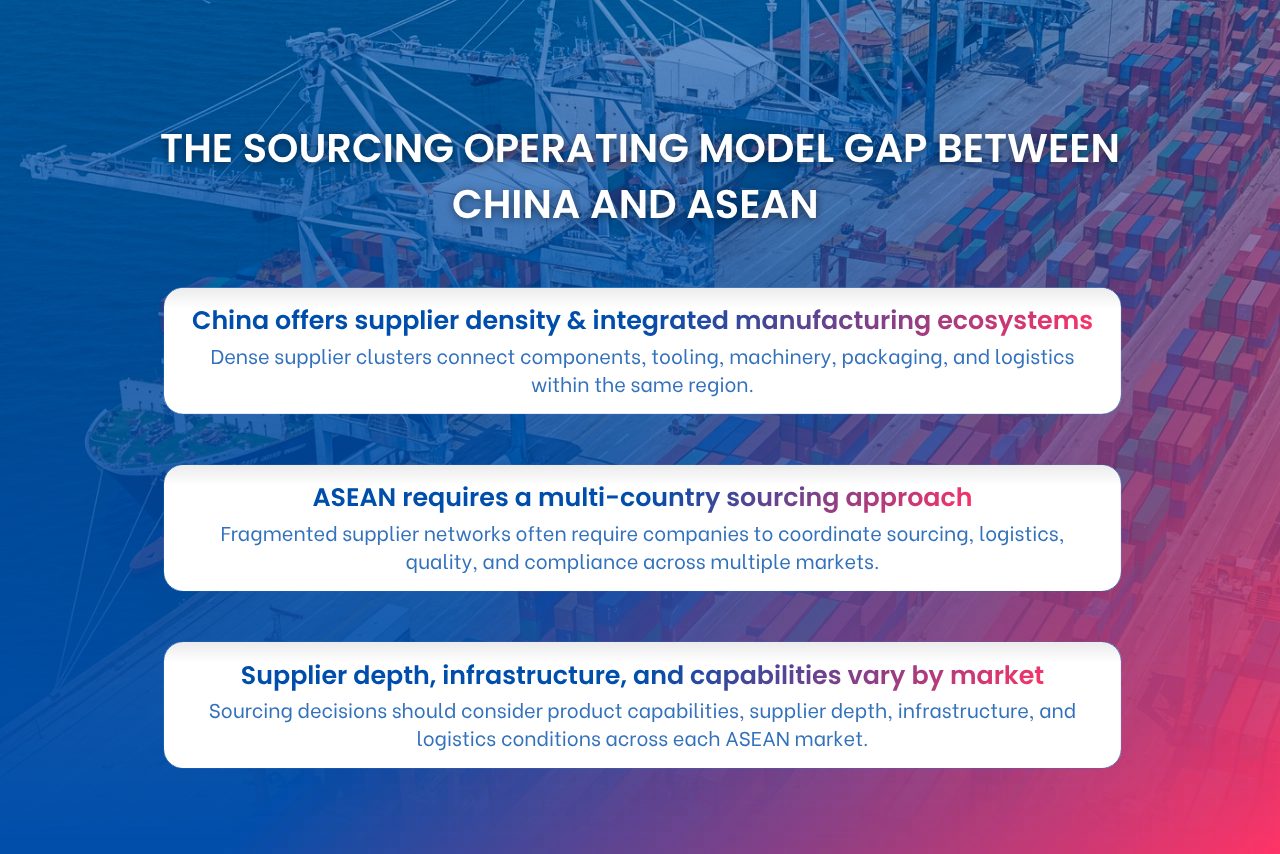 THE SOURCING OPERATING MODEL GAP BETWEEN CHINA AND ASEAN

China offers supplier density & integrated manufacturing ecosystems
Dense supplier clusters connect components, tooling, machinery, packaging, and logistics within the same region.

ASEAN requires a multi-country sourcing approach
Fragmented supplier networks often require companies to coordinate sourcing, logistics, quality, and compliance across multiple markets.

Supplier depth, infrastructure, and capabilities vary by market
Sourcing decisions should consider product capabilities, supplier depth, infrastructure, and logistics conditions across each ASEAN market.